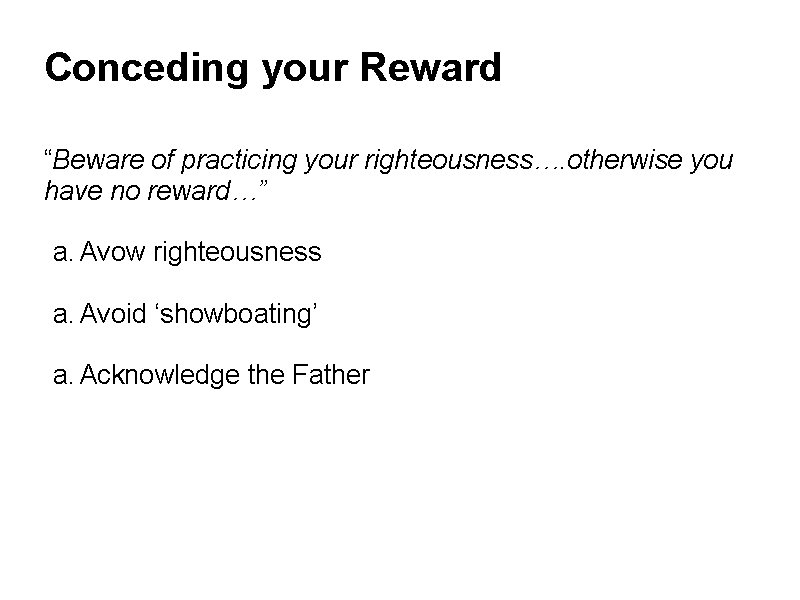 Conceding your Reward

“Beware of practicing your righteousness….otherwise you have no reward…”

a. Avow righteousness

a. Avoid ‘showboating’

a. Acknowledge the Father